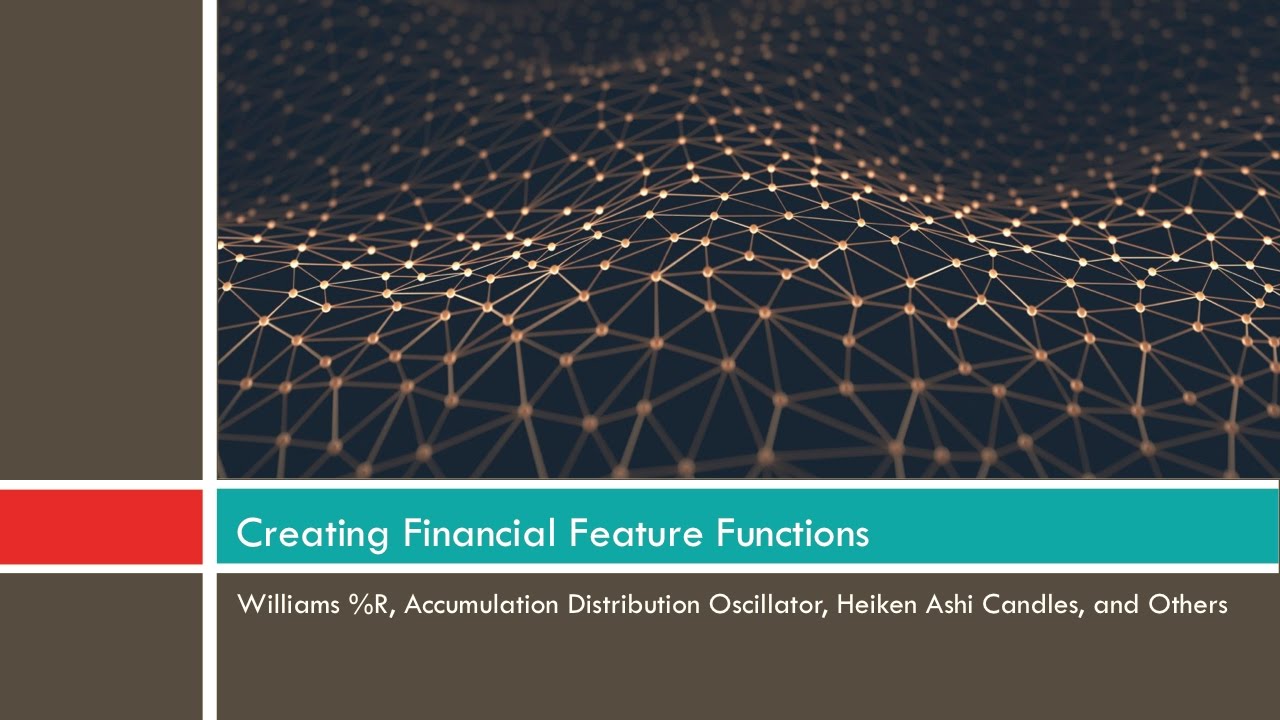 Creating Financial Feature Functions

Williams %R, Accumulation Distribution Oscillator, Heiken Ashi Candles, and Others